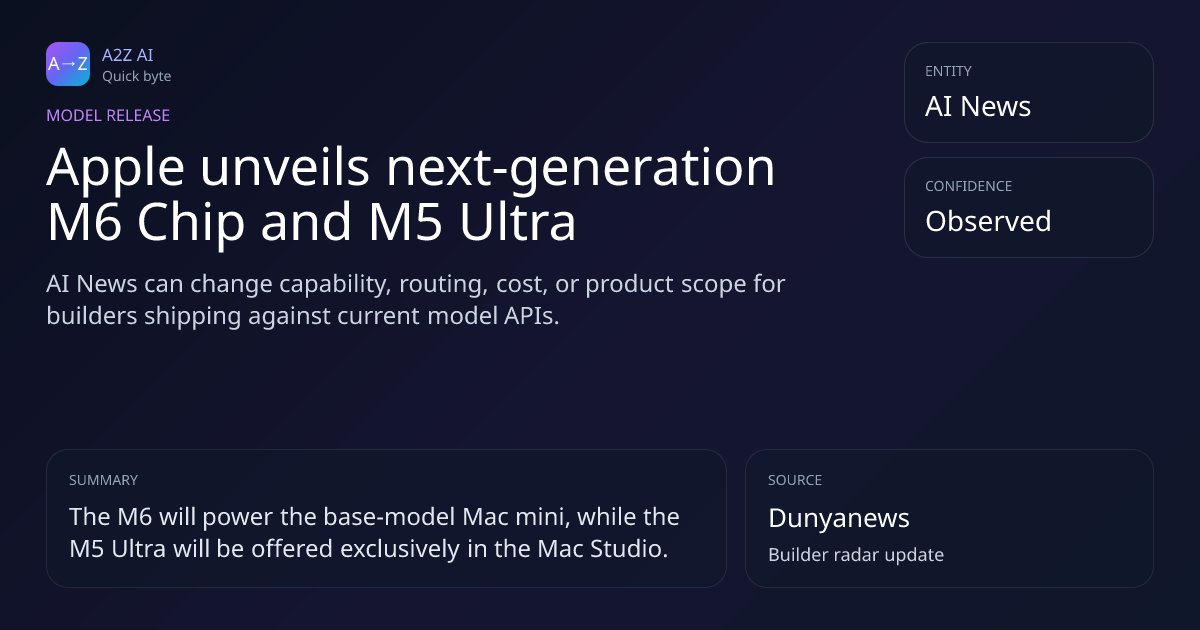 A→Z

A2Z AI
Quick byte

MODEL RELEASE

Apple unveils next-generation M6 Chip and M5 Ultra

AI News can change capability, routing, cost, or product scope for builders shipping against current model APIs.

ENTITY
AI News

CONFIDENCE
Observed

SUMMARY
The M6 will power the base-model Mac mini, while the M5 Ultra will be offered exclusively in the Mac Studio.

SOURCE
Dunyanews
Builder radar update